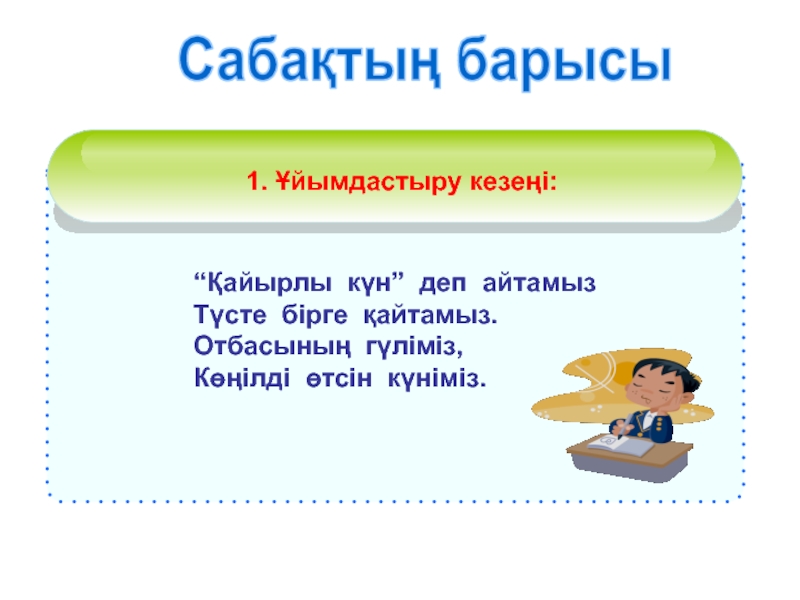 Сабақтың барысы

1. Ұйымдастыру кезеңі:

“Қайырлы күн” деп айтамыз
Түсте бірге қайтамыз.
Отбасының гүліміз,
Көңілді өтсін күніміз.